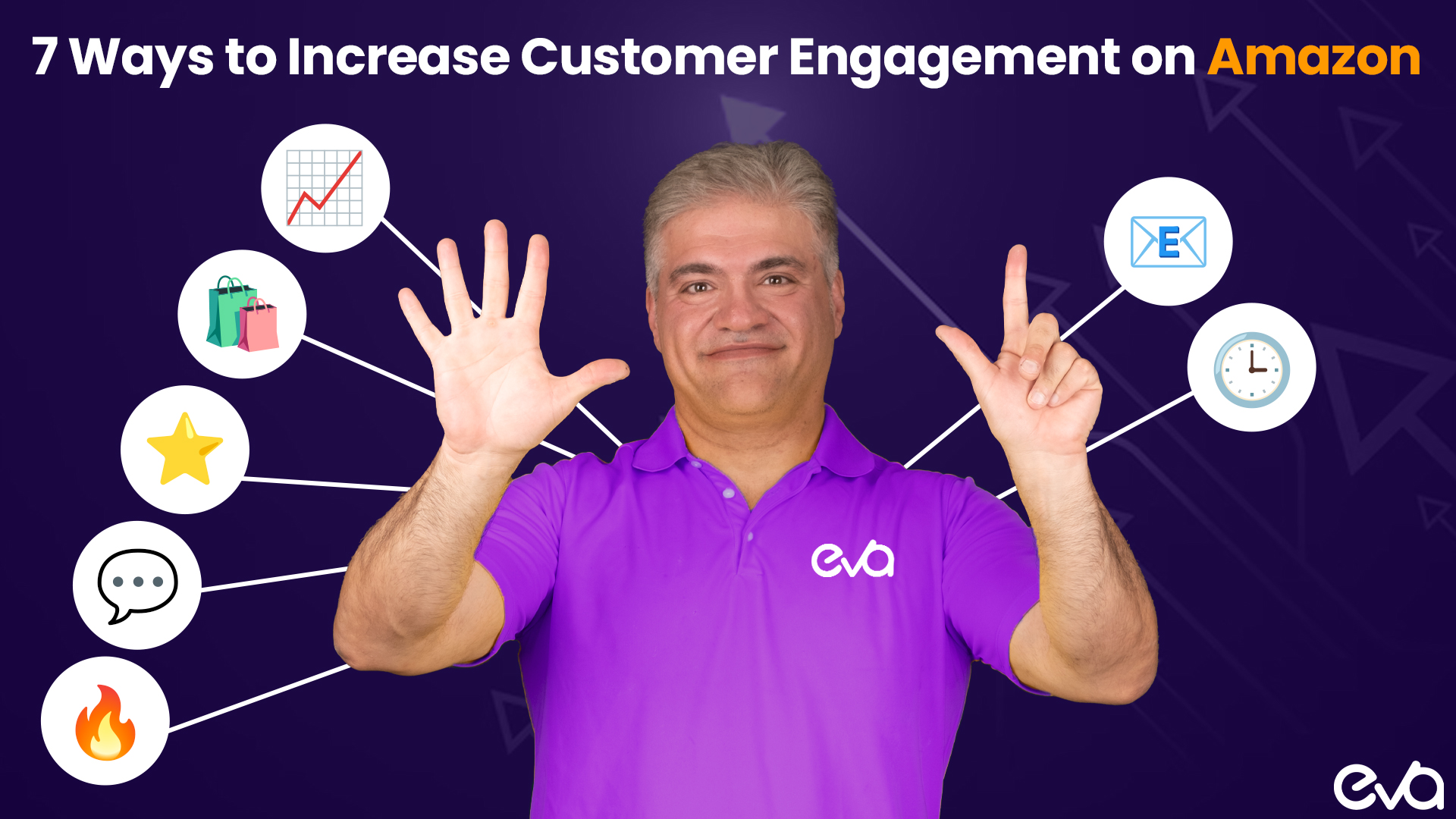 7 Ways to Increase Customer Engagement on Amazon

E

eva

eva